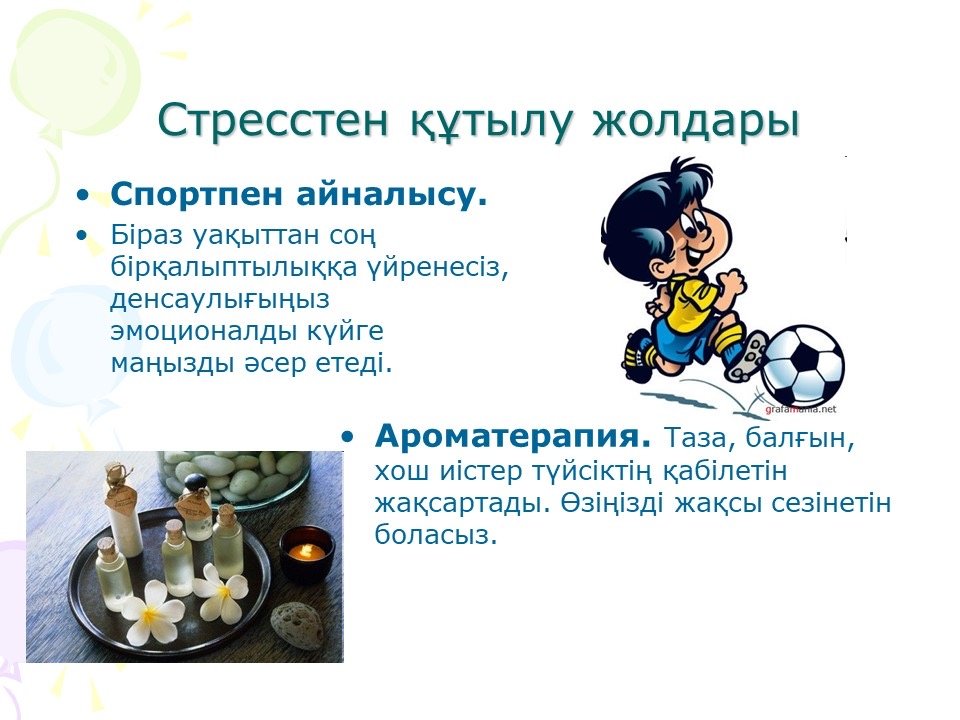 Стресстен құтылу жолдары

• Спортпен айналысу.
• Біраз уақыттан соң бірқалыптылыққа үйренесіз, денсаулығыңыз эмоционалды күйге маңызды әсер етеді.

grafamania.net

• Ароматерапия. Таза, балғын, хош иістер түйсіктің қабілетін жақсартады. Өзіңізді жақсы сезінетін боласыз.